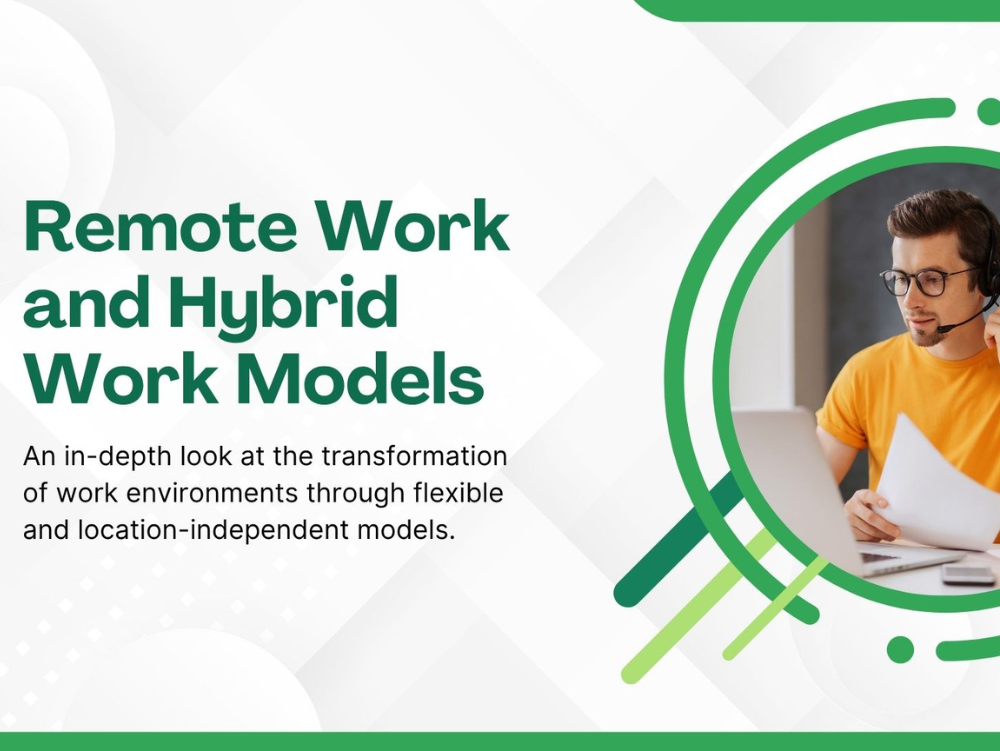 Remote Work and Hybrid Work Models

An in-depth look at the transformation of work environments through flexible and location-independent models.